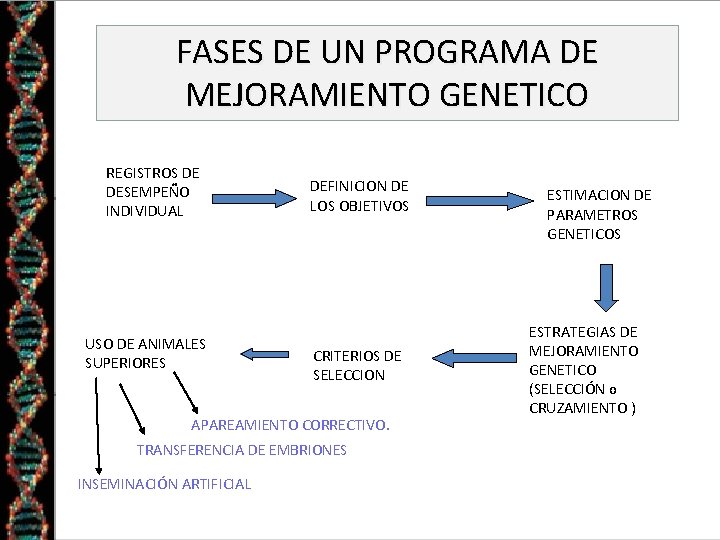 FASES DE UN PROGRAMA DE MEJORAMIENTO GENETICO

REGISTROS DE DESEMPEÑO INDIVIDUAL

DEFINICION DE LOS OBJETIVOS

ESTIMACION DE PARAMETROS GENETICOS

ESTRATEGIAS DE MEJORAMIENTO GENETICO (SELECCIÓN o CRUZAMIENTO )

CRITERIOS DE SELECCION

USO DE ANIMALES SUPERIORES

APAREAMIENTO CORRECTIVO.

TRANSFERENCIA DE EMBRIONES

INSEMINACIÓN ARTIFICIAL